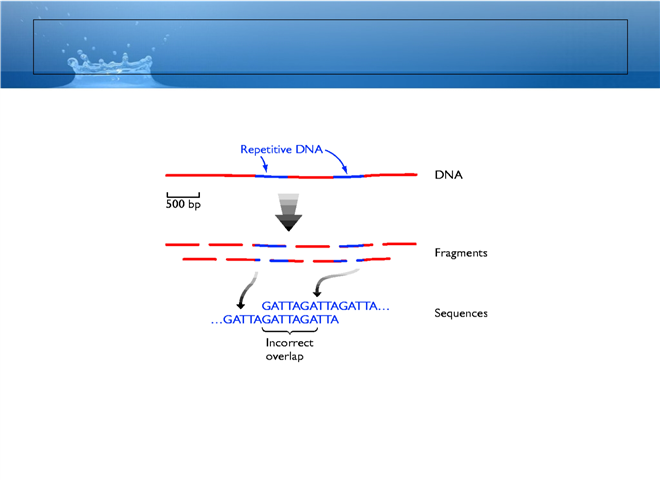 Repetitive DNA

DNA

500 bp

Fragments

GATTAGATTAGATTA...

...GATTAGATTAGATTA

Sequences

Incorrect overlap